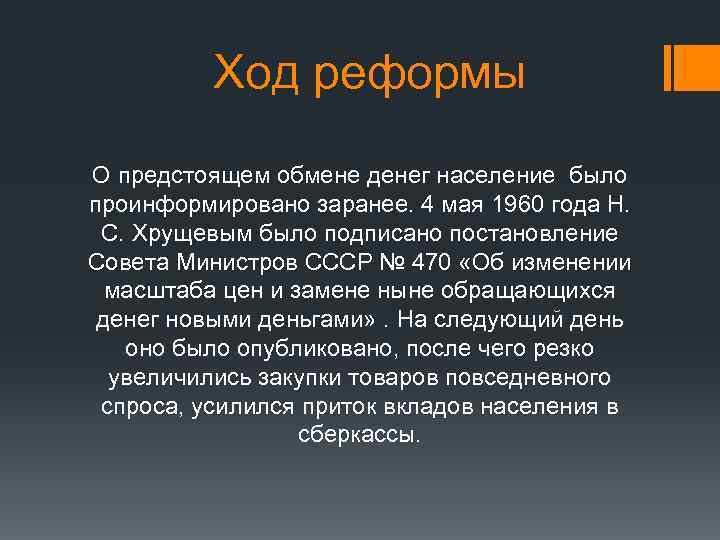 Ход реформы

О предстоящем обмене денег население было проинформировано заранее. 4 мая 1960 года Н. С. Хрущевым было подписано постановление Совета Министров СССР № 470 «Об изменении масштаба цен и замене ныне обращающихся денег новыми деньгами» . На следующий день оно было опубликовано, после чего резко увеличились закупки товаров повседневного спроса, усилился приток вкладов населения в сберкассы.